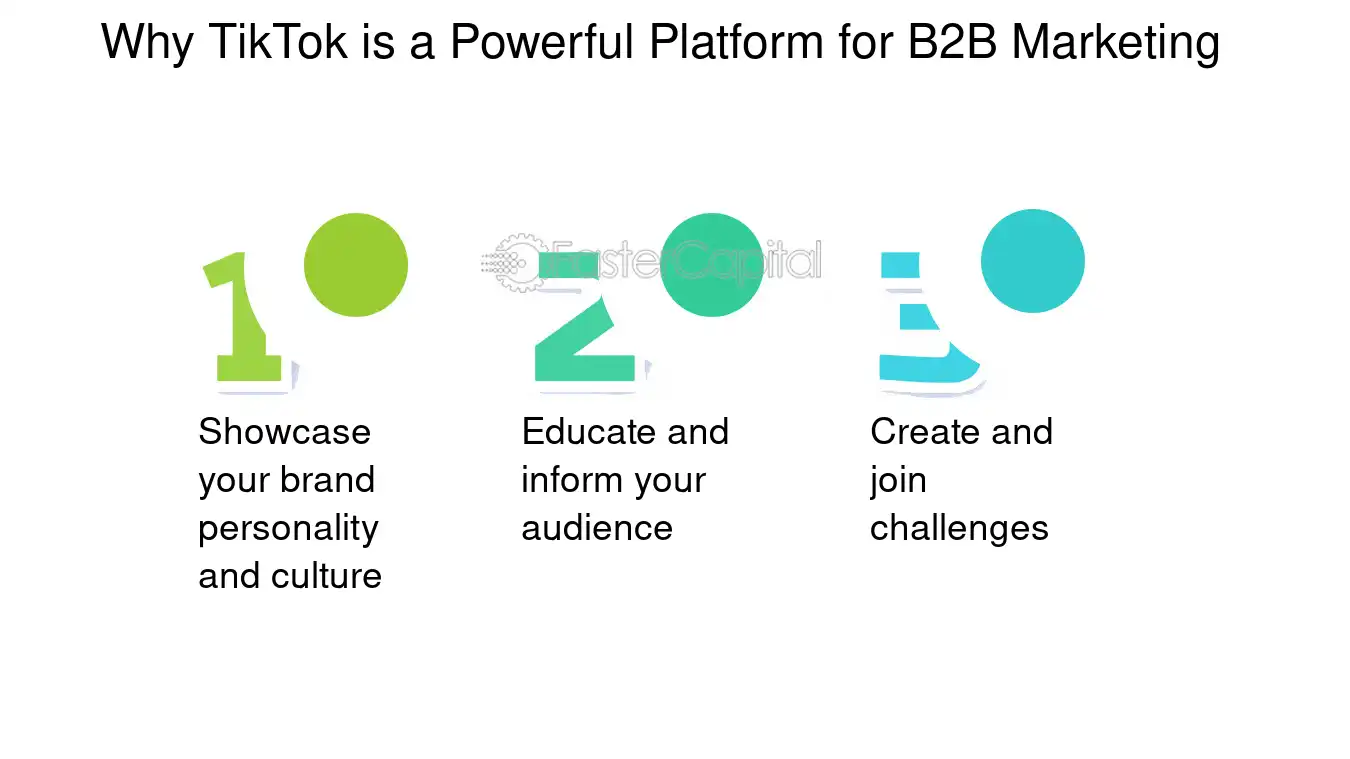 Why TikTok is a Powerful Platform for B2B Marketing

1

Showcase your brand personality and culture

2

Educate and inform your audience

3

Create and join challenges

FasterCapital